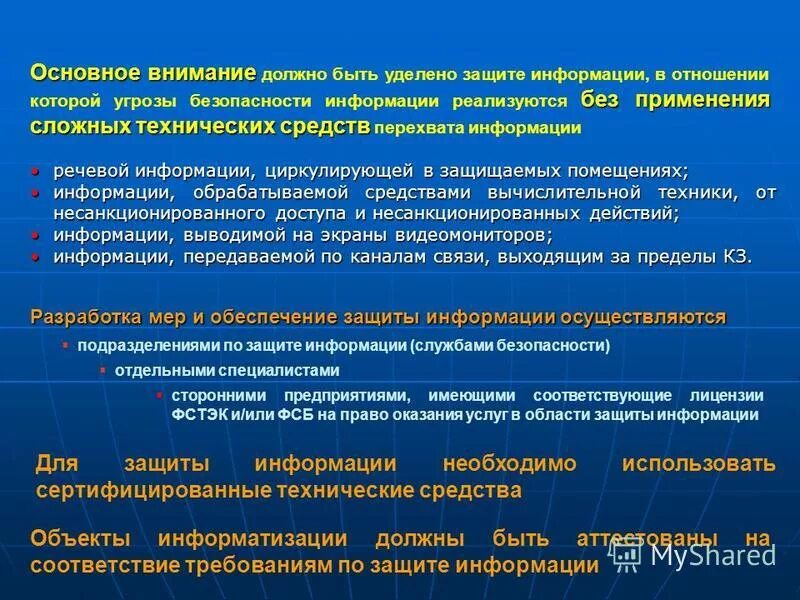 Основное внимание должно быть уделено защите информации, в отношении которой угрозы безопасности информации реализуются без применения сложных технических средств перехвата информации

• речевой информации, циркулирующей в защищаемых помещениях;
• информации, обрабатываемой средствами вычислительной техники, от несанкционированного доступа и несанкционированных действий;
• информации, выводимой на экраны видеомониторов;
• информации, передаваемой по каналам связи, выходящим за пределы КЗ.

Разработка мер и обеспечение защиты информации осуществляются

▪ подразделениями по защите информации (службами безопасности)
▪ отдельными специалистами
▪ сторонними предприятиями, имеющими соответствующие лицензии ФСТЭК и/или ФСБ на право оказания услуг в области защиты информации

Для защиты информации необходимо использовать сертифицированные технические средства

Объекты информатизации должны быть аттестованы на соответствие требованиям по защите информации

MyShared